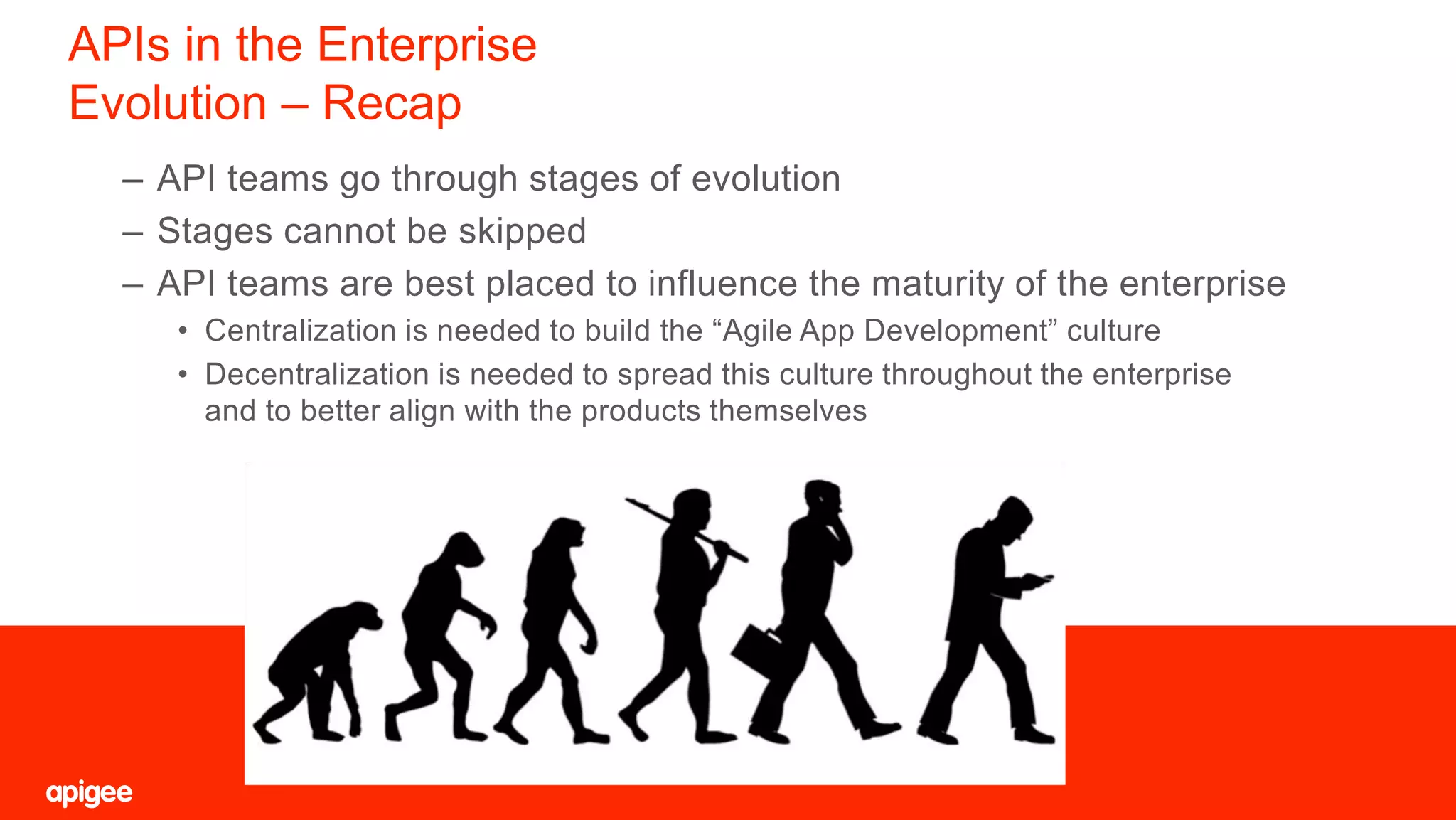 APIs in the Enterprise
Evolution – Recap

– API teams go through stages of evolution
– Stages cannot be skipped
– API teams are best placed to influence the maturity of the enterprise
• Centralization is needed to build the “Agile App Development” culture
• Decentralization is needed to spread this culture throughout the enterprise and to better align with the products themselves

apigee